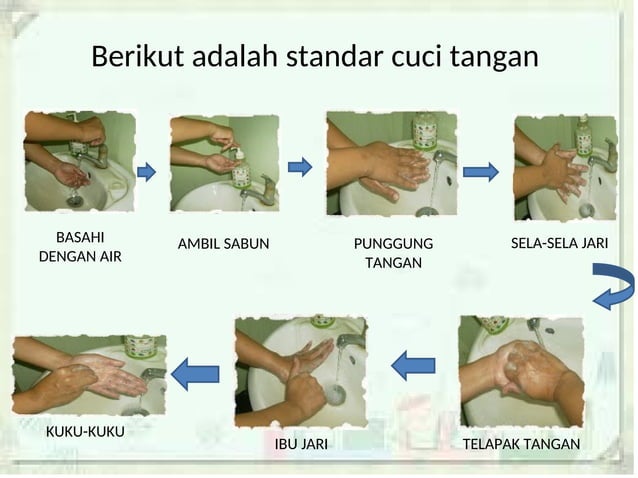 Berikut adalah standar cuci tangan

BASAHI DENGAN AIR

AMBIL SABUN

PUNGGUNG TANGAN

SELA-SELA JARI

TELAPAK TANGAN

IBU JARI

KUKU-KUKU